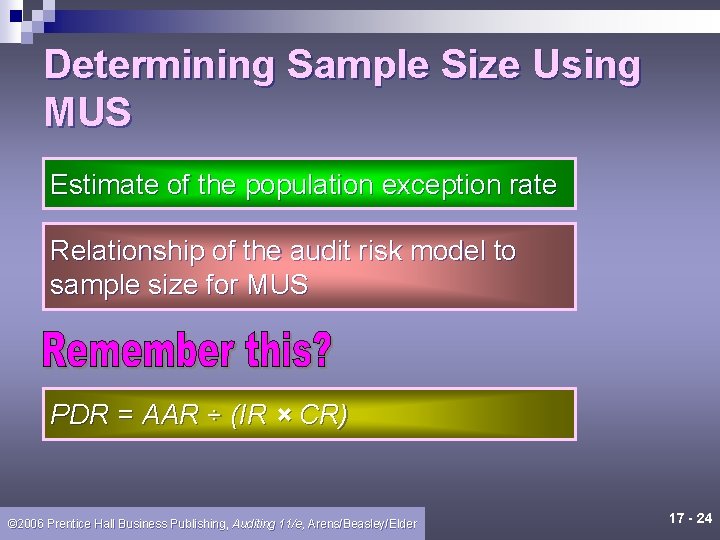 Determining Sample Size Using MUS

Estimate of the population exception rate

Relationship of the audit risk model to sample size for MUS

Remember this?

$PDR = AAR \div (IR \times CR)$

©2006 Prentice Hall Business Publishing, Auditing 11/e, Arens/Beasley/Elder

17 - 24